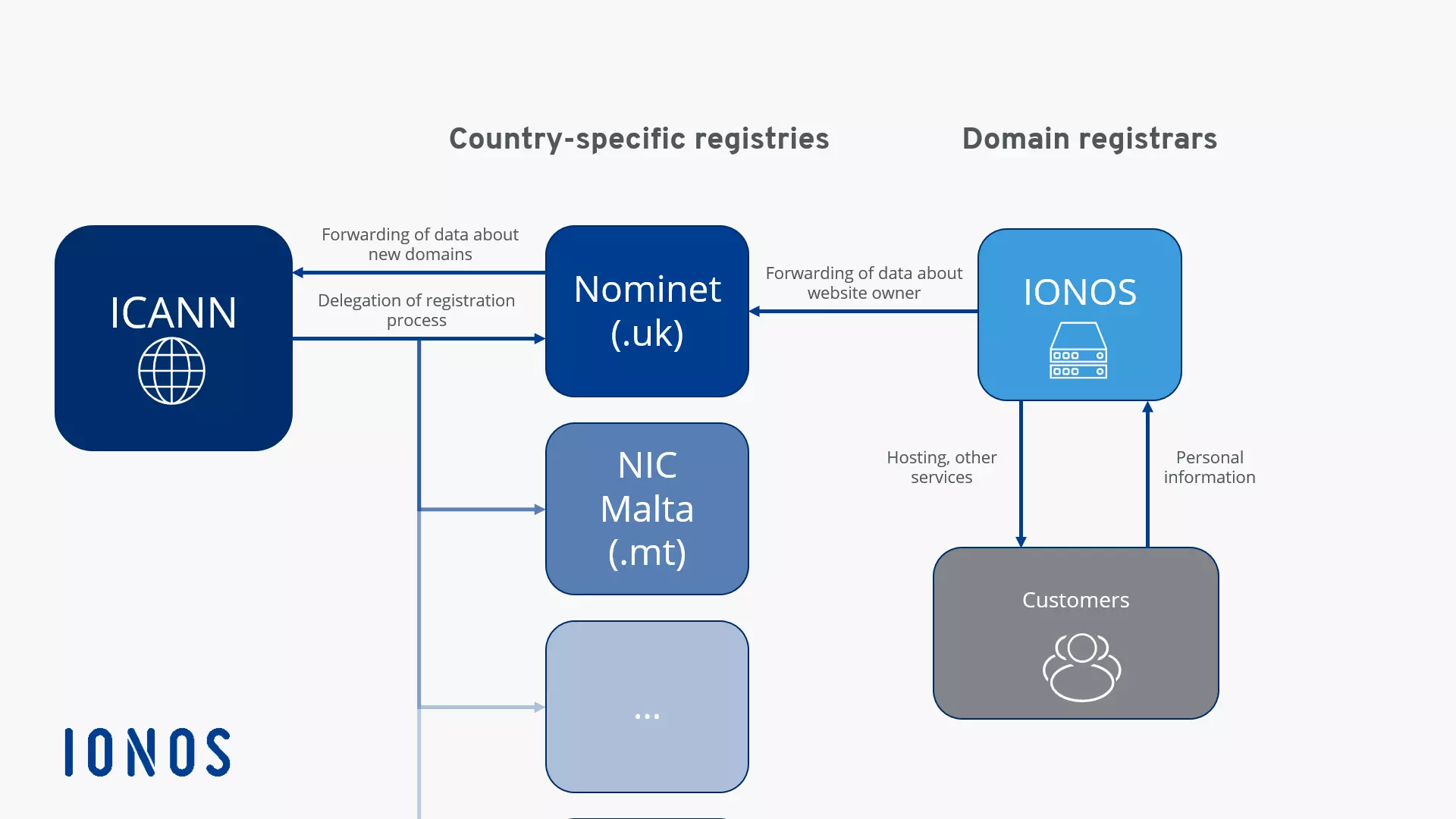 Country-specific registries

Domain registrars

ICANN

Forwarding of data about new domains

Delegation of registration process

Nominet (.uk)

Forwarding of data about website owner

IONOS

NIC Malta (.mt)

Hosting, other services

Personal information

Customers

...

IONOS